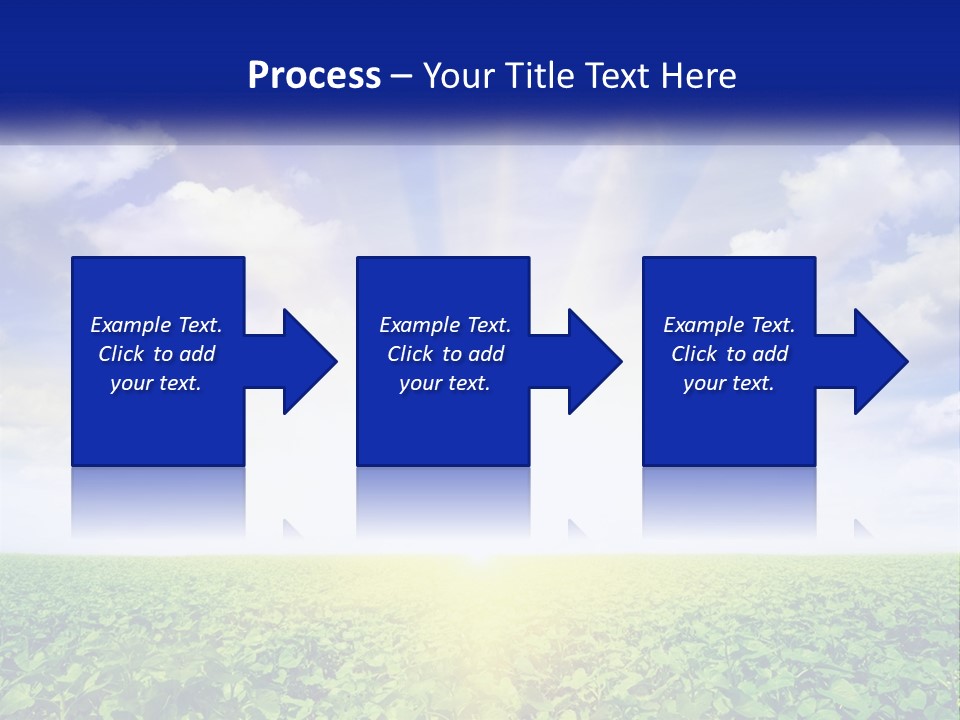 Process – Your Title Text Here

Example Text. Click to add your text.

Example Text. Click to add your text.

Example Text. Click to add your text.